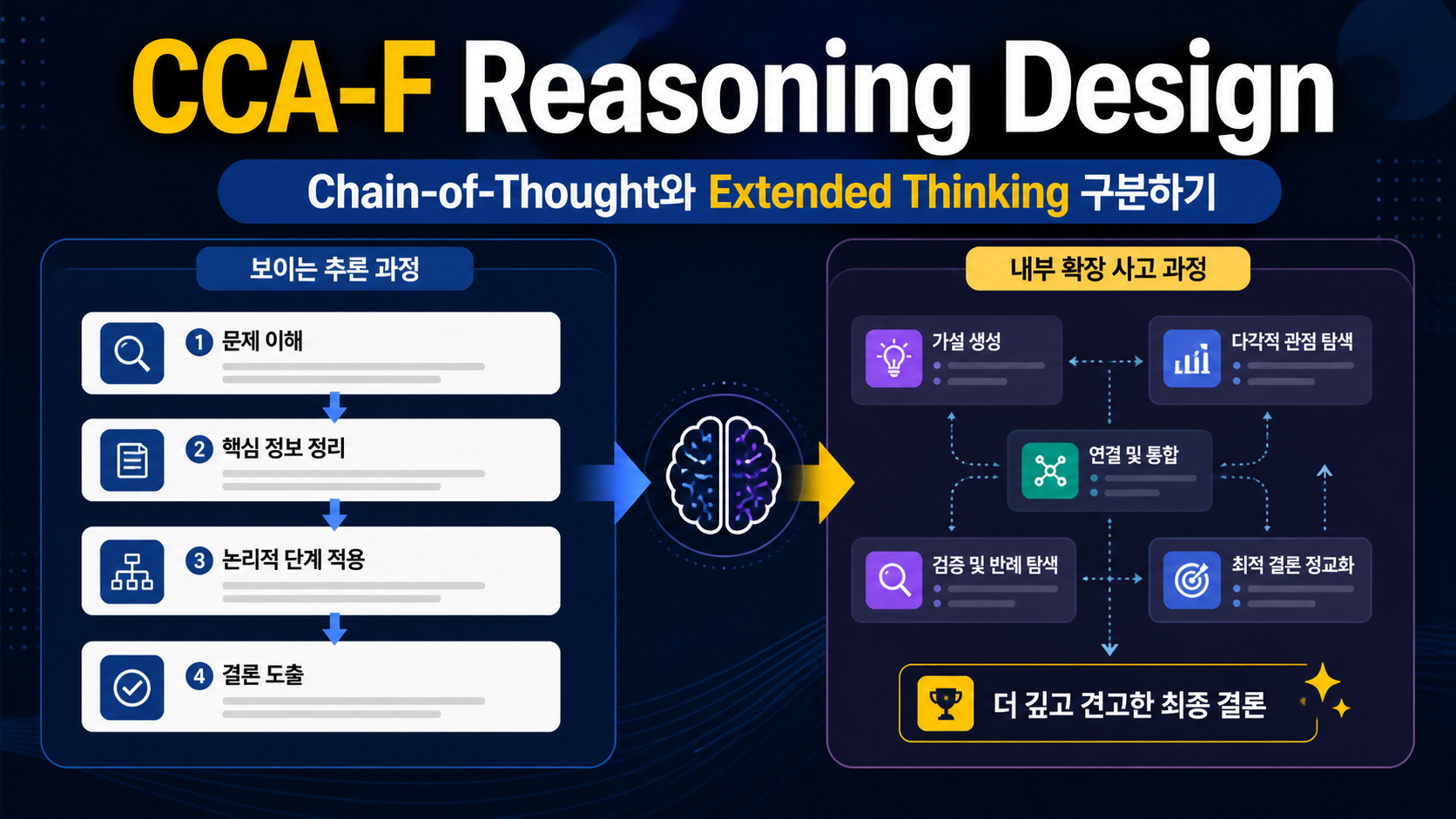 CCA-F Reasoning Design

Chain-of-Thought와 Extended Thinking 구분하기

보이는 추론 과정

1 문제 이해

2 핵심 정보 정리

3 논리적 단계 적용

4 결론 도출

내부 확장 사고 과정

가설 생성

다각적 관점 탐색

연결 및 통합

검증 및 반례 탐색

최적 결론 정교화

더 깊고 견고한 최종 결론